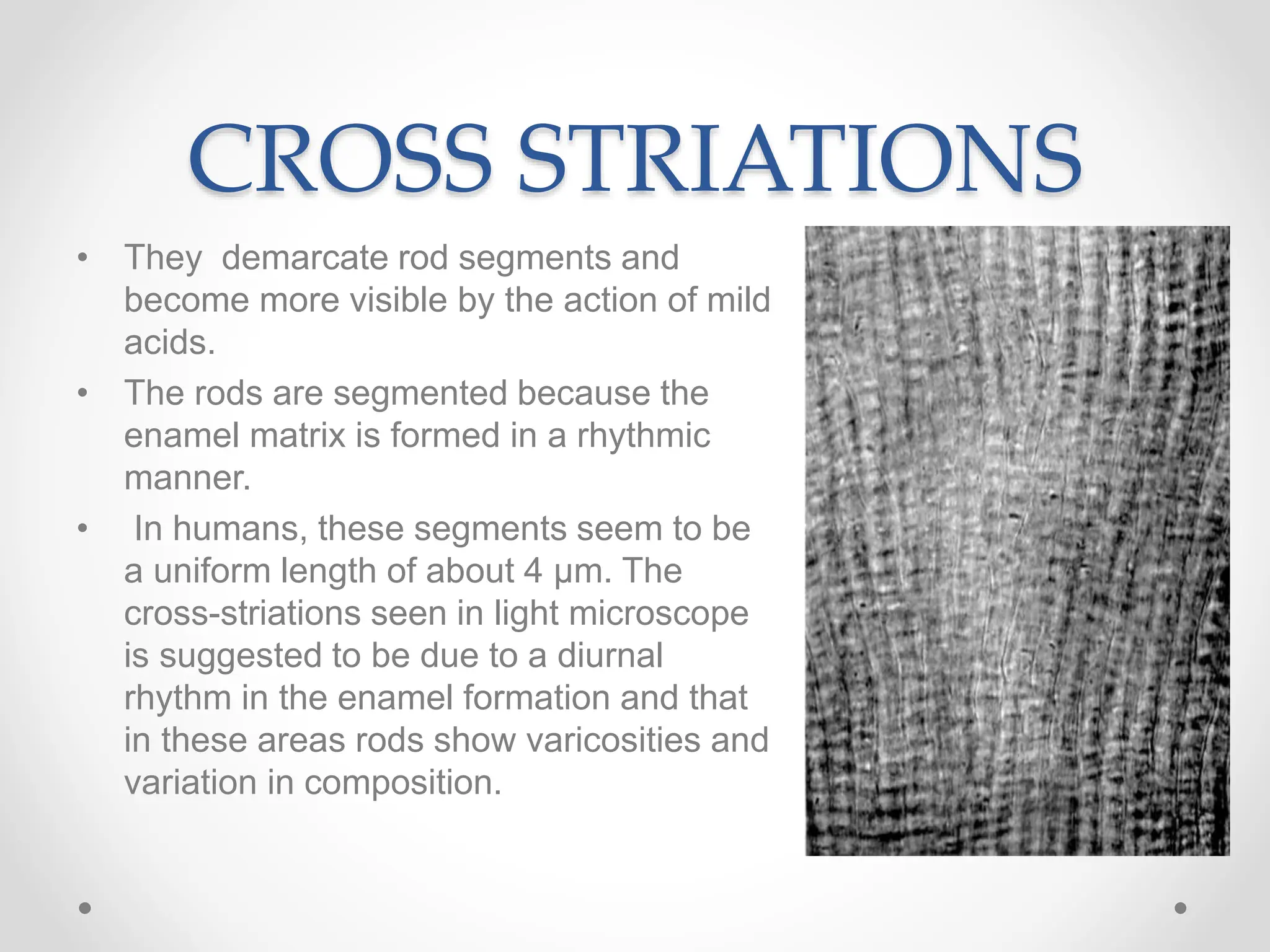 CROSS STRIATIONS

• They demarcate rod segments and become more visible by the action of mild acids.

• The rods are segmented because the enamel matrix is formed in a rhythmic manner.

• In humans, these segments seem to be a uniform length of about 4 µm. The cross-striations seen in light microscope is suggested to be due to a diurnal rhythm in the enamel formation and that in these areas rods show varicosities and variation in composition.